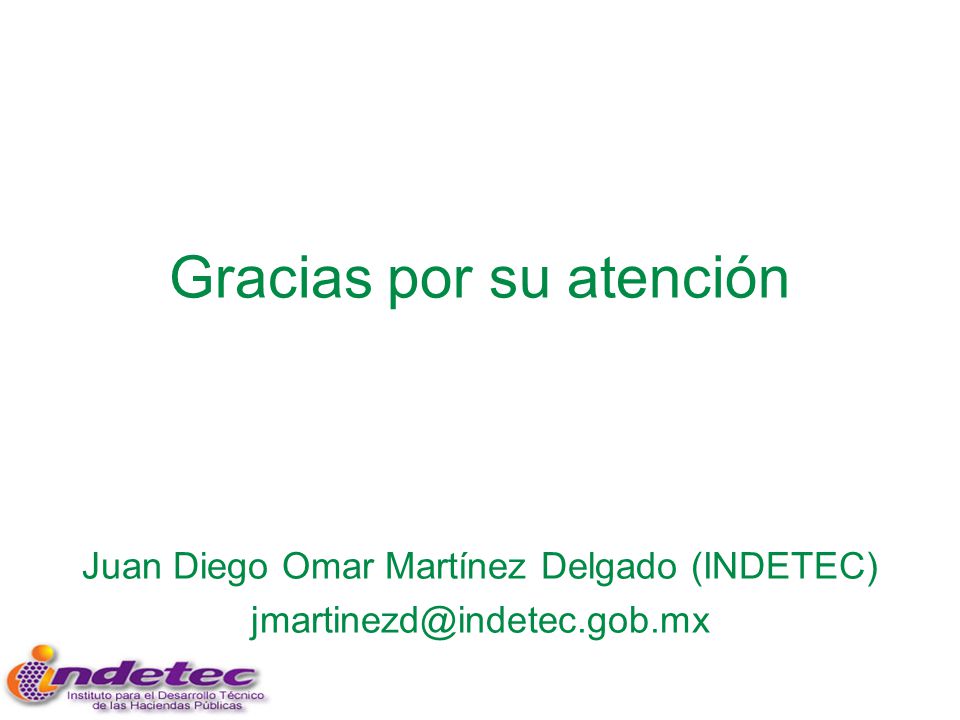 Gracias por su atención

Juan Diego Omar Martínez Delgado (INDETEC)
jmartinezd@indetec.gob.mx

indetec
Instituto para el Desarrollo Técnico de las Haciendas Públicas